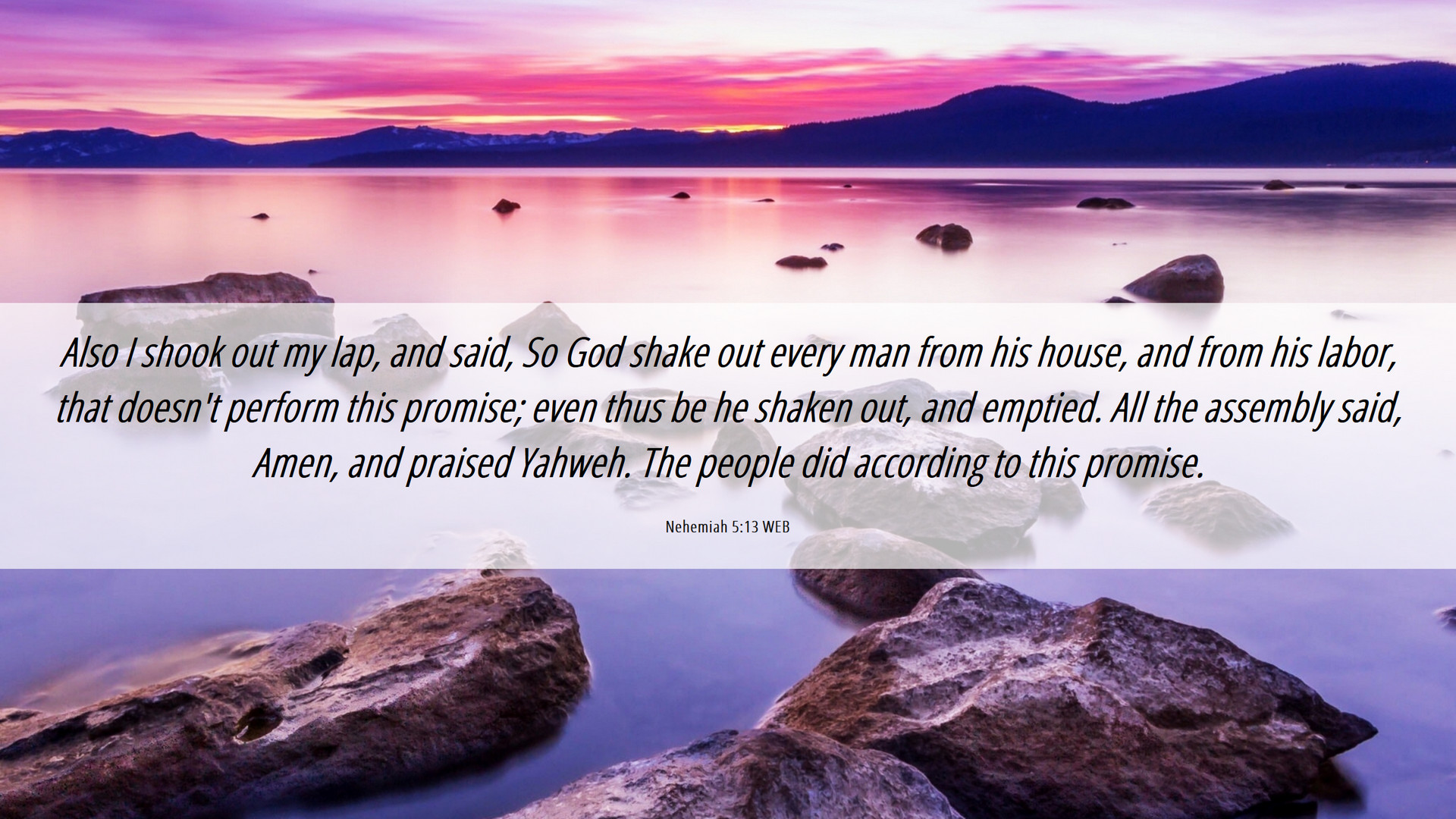 Also I shook out my lap, and said, So God shake out every man from his house, and from his labor, that doesn't perform this promise; even thus be he shaken out, and emptied. All the assembly said, Amen, and praised Yahweh. The people did according to this promise.

Nehemiah 5:13 WEB